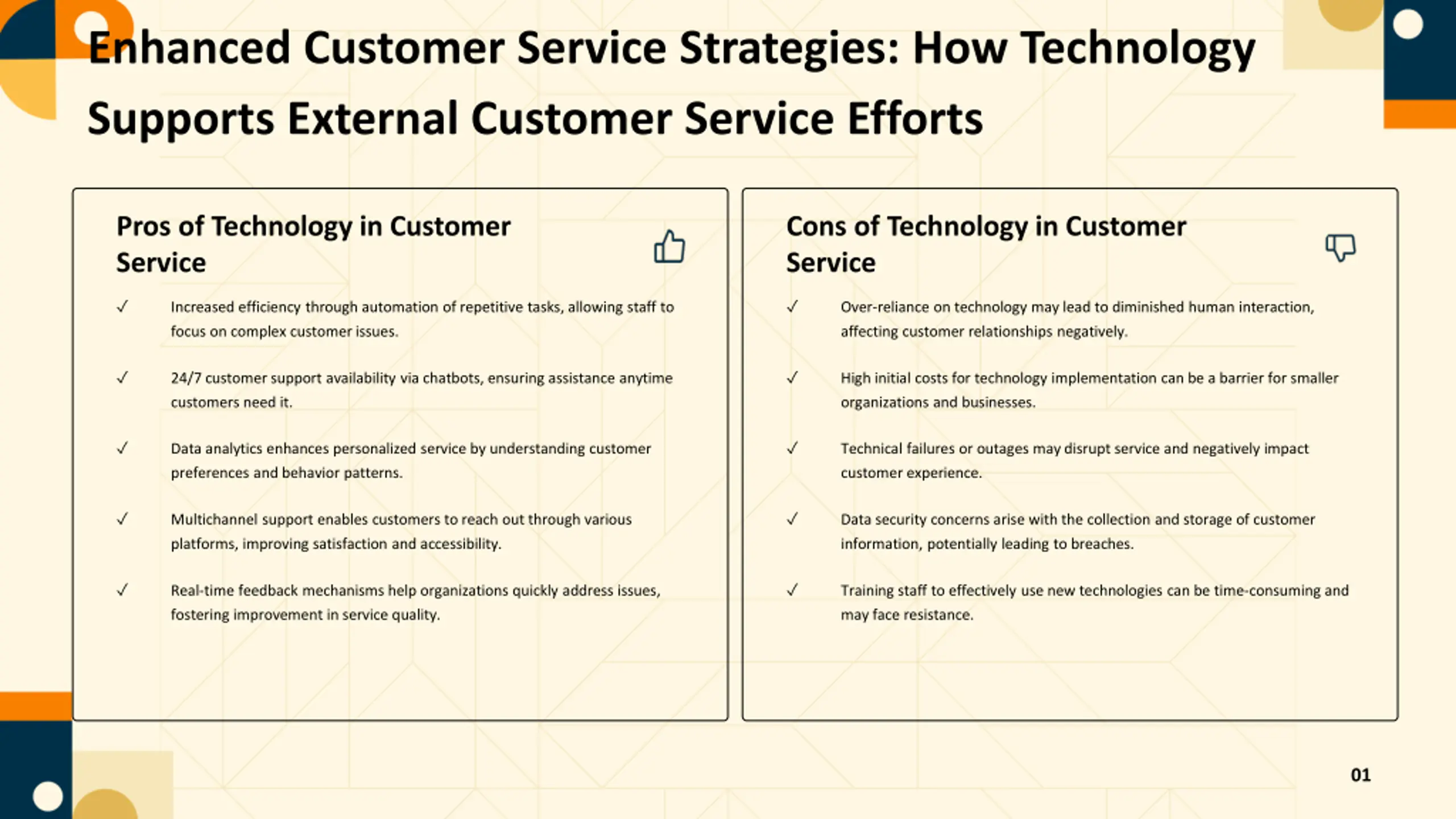 Enhanced Customer Service Strategies: How Technology Supports External Customer Service Efforts

Pros of Technology in Customer Service

✓ Increased efficiency through automation of repetitive tasks, allowing staff to focus on complex customer issues.

✓ 24/7 customer support availability via chatbots, ensuring assistance anytime customers need it.

✓ Data analytics enhances personalized service by understanding customer preferences and behavior patterns.

✓ Multichannel support enables customers to reach out through various platforms, improving satisfaction and accessibility.

✓ Real-time feedback mechanisms help organizations quickly address issues, fostering improvement in service quality.

Cons of Technology in Customer Service

✓ Over-reliance on technology may lead to diminished human interaction, affecting customer relationships negatively.

✓ High initial costs for technology implementation can be a barrier for smaller organizations and businesses.

✓ Technical failures or outages may disrupt service and negatively impact customer experience.

✓ Data security concerns arise with the collection and storage of customer information, potentially leading to breaches.

✓ Training staff to effectively use new technologies can be time-consuming and may face resistance.

01